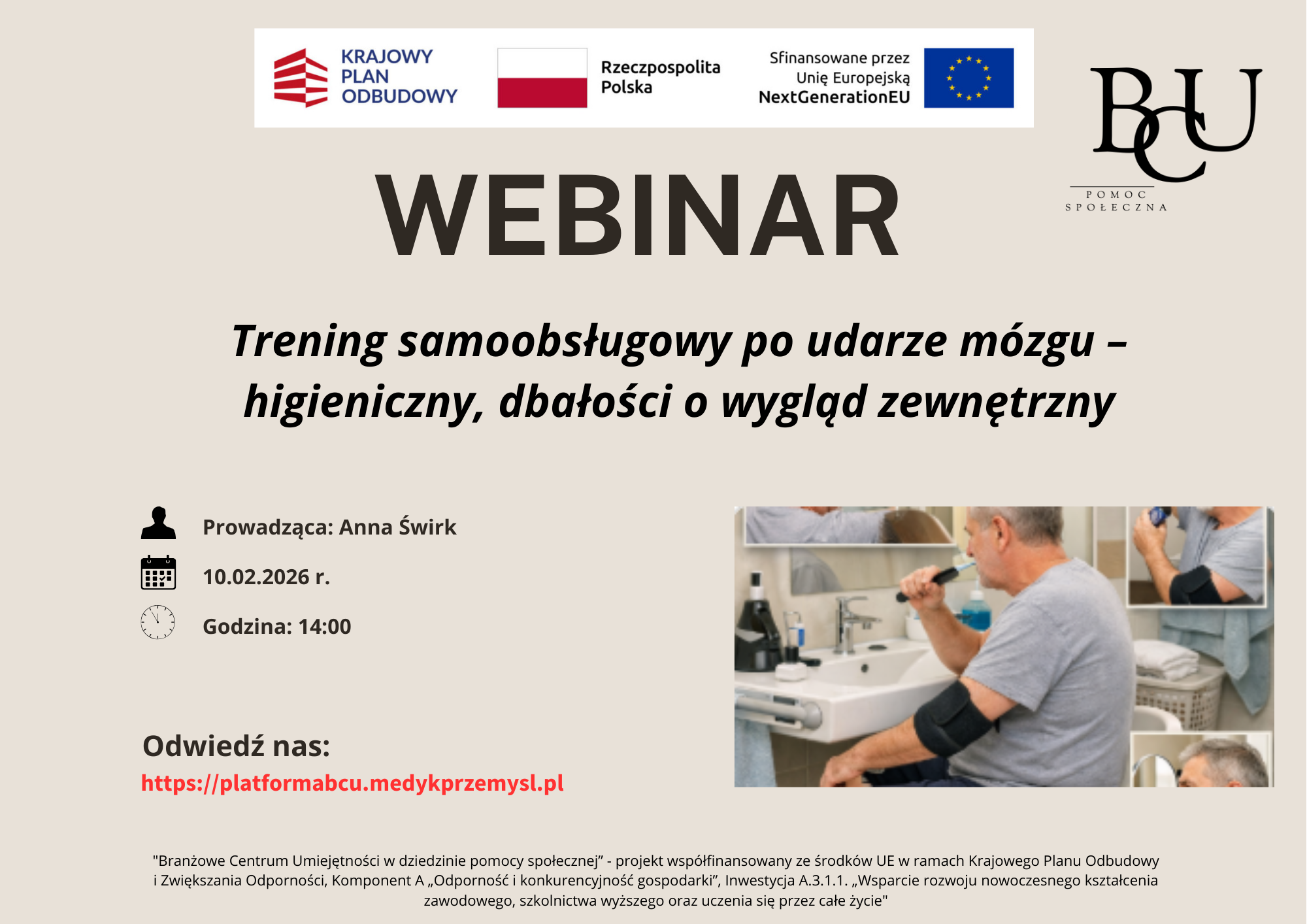 KRAJOWY PLAN ODBUDOWY

Rzeczpospolita Polska

Sfinansowane przez Unię Europejską NextGenerationEU

BCU
POMOC SPOŁECZNA

WEBINAR

Trening samoobsługowy po udarze mózgu – higieniczny, dbałości o wygląd zewnętrzny

Prowadząca: Anna Świrk

10.02.2026 r.

Godzina: 14:00

Odwiedź nas:
https://platformabcu.medykprzemysl.pl

"Branżowe Centrum Umiejętności w dziedzinie pomocy społecznej" - projekt współfinansowany ze środków UE w ramach Krajowego Planu Odbudowy i Zwiększania Odporności, Komponent A „Odporność i konkurencyjność gospodarki", Inwestycja A.3.1.1. „Wsparcie rozwoju nowoczesnego kształcenia zawodowego, szkolnictwa wyższego oraz uczenia się przez całe życie"